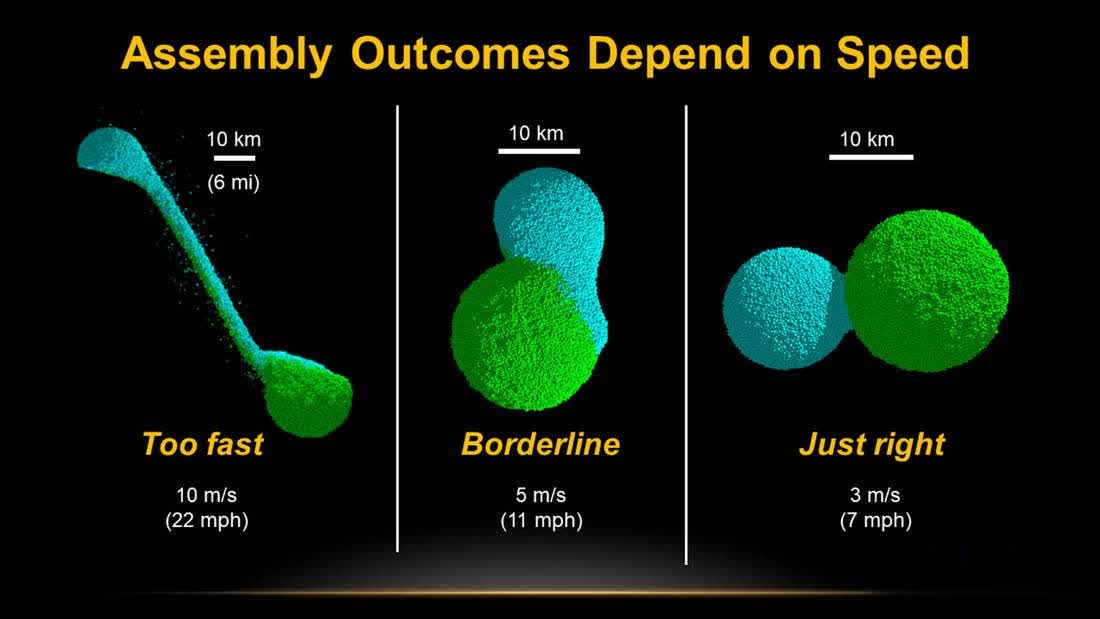 Assembly Outcomes Depend on Speed

10 km
(6 mi)

Too fast

10 m/s
(22 mph)

10 km

Borderline

5 m/s
(11 mph)

10 km

Just right

3 m/s
(7 mph)